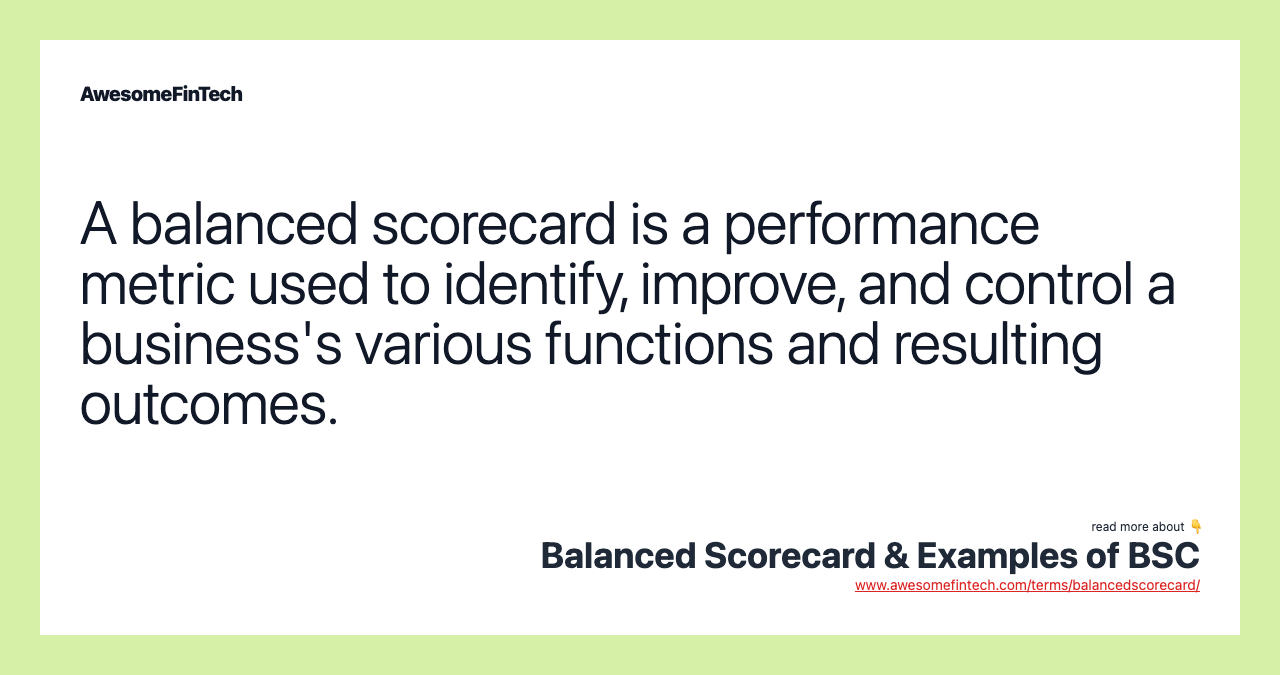 AwesomeFinTech

A balanced scorecard is a performance metric used to identify, improve, and control a business's various functions and resulting outcomes.

read more about 👇
Balanced Scorecard & Examples of BSC
www.awesomefintech.com/terms/balancedscorecard/